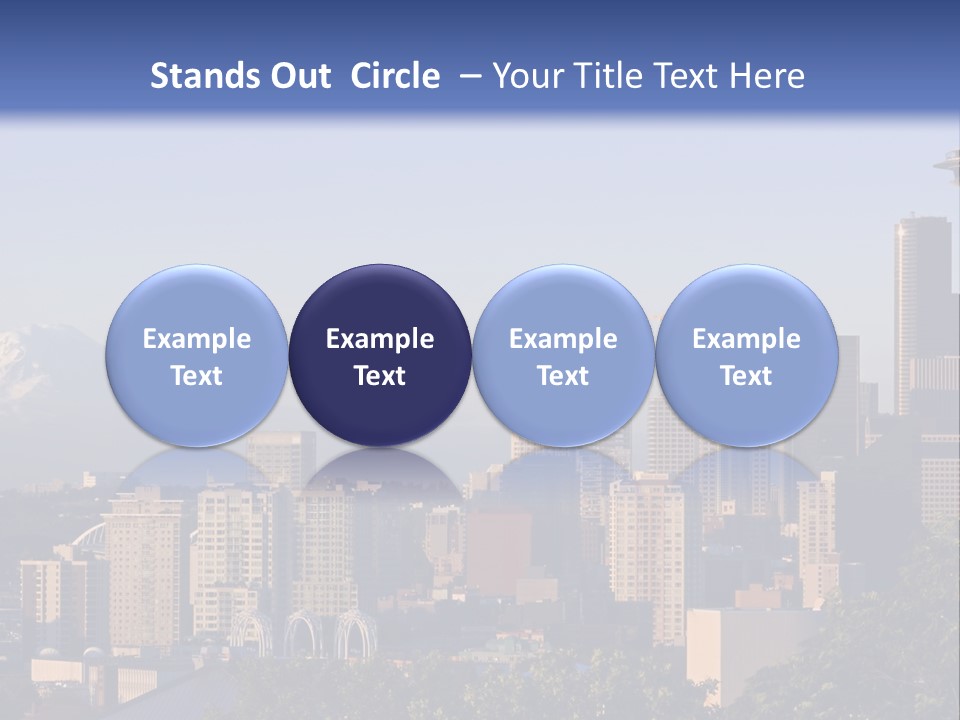 Stands Out Circle – Your Title Text Here

Example Text

Example Text

Example Text

Example Text